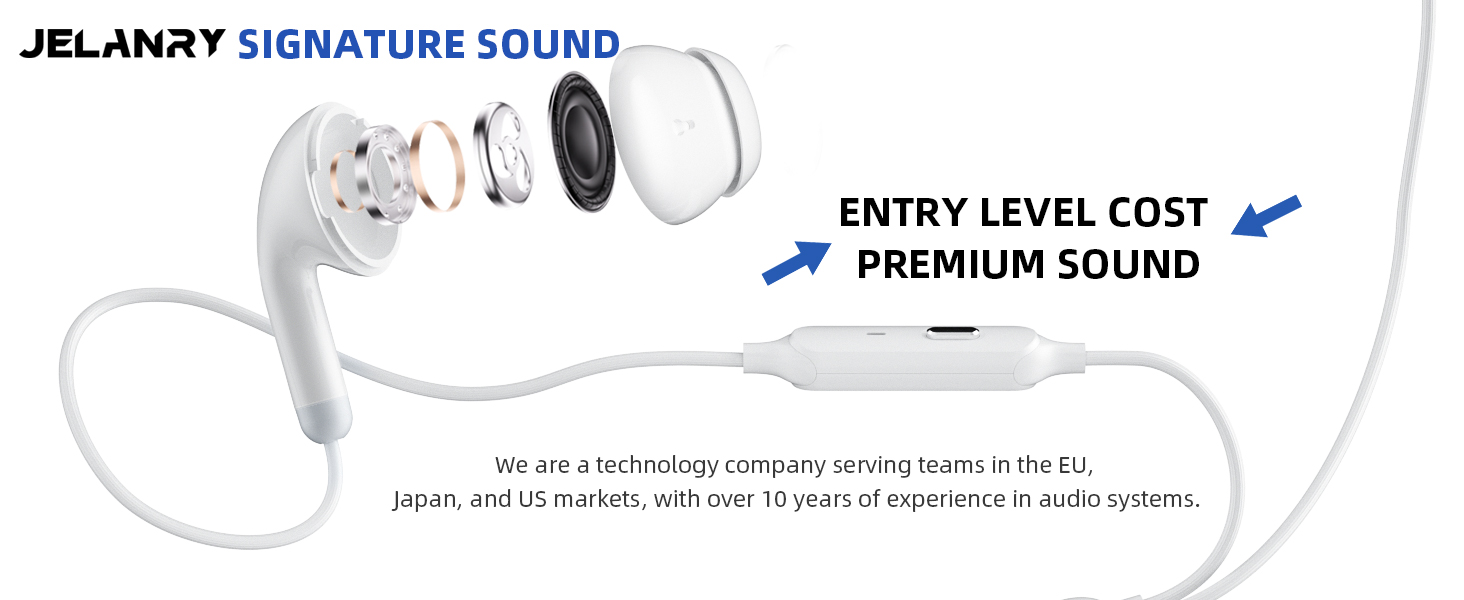 JELANRY SIGNATURE SOUND

ENTRY LEVEL COST
PREMIUM SOUND

We are a technology company serving teams in the EU, Japan, and US markets, with over 10 years of experience in audio systems.